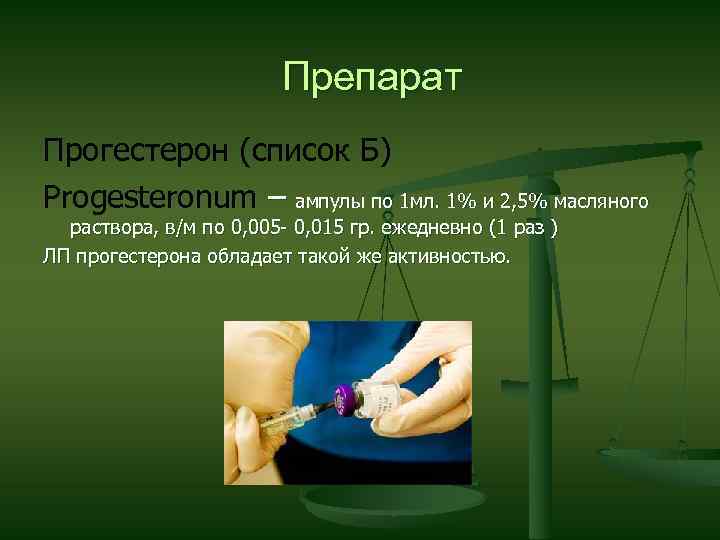 Препарат

Прогестерон (список Б)

Progesteronum – ампулы по 1мл. 1% и 2,5% масляного раствора, в/м по 0,005- 0,015 гр. ежедневно (1 раз )

ЛП прогестерона обладает такой же активностью.